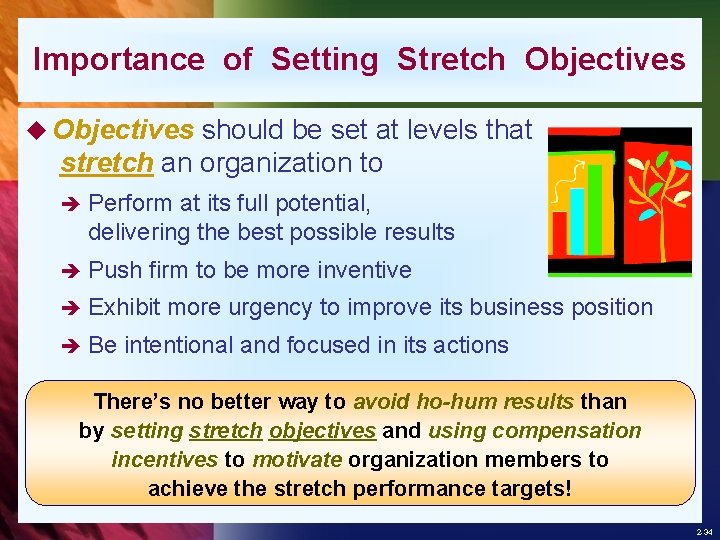 Importance of Setting Stretch Objectives

◆ Objectives should be set at levels that stretch an organization to

➔ Perform at its full potential, delivering the best possible results

➔ Push firm to be more inventive

➔ Exhibit more urgency to improve its business position

➔ Be intentional and focused in its actions

There's no better way to avoid ho-hum results than by setting stretch objectives and using compensation incentives to motivate organization members to achieve the stretch performance targets!

2-34